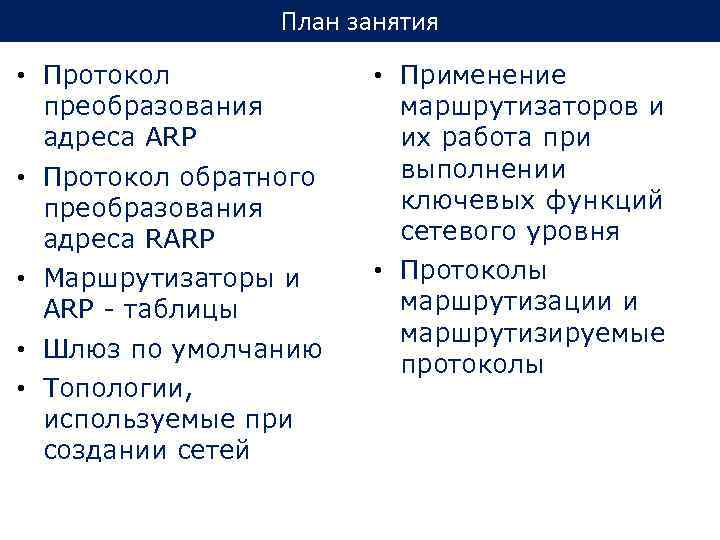 План занятия

• Протокол преобразования адреса ARP
• Протокол обратного преобразования адреса RARP
• Маршрутизаторы и ARP - таблицы
• Шлюз по умолчанию
• Топологии, используемые при создании сетей

• Применение маршрутизаторов и их работа при выполнении ключевых функций сетевого уровня
• Протоколы маршрутизации и маршрутизируемые протоколы